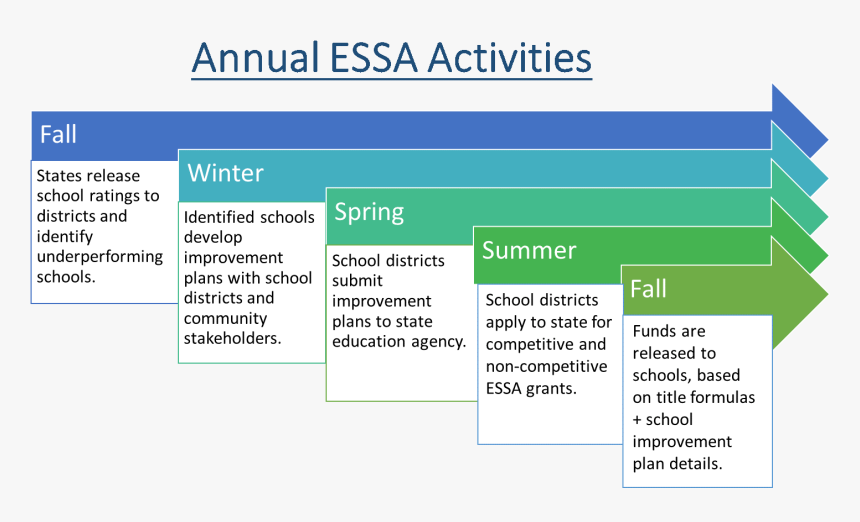 Annual ESSA Activities

Fall

States release school ratings to districts and identify underperforming schools.

Winter

Identified schools develop improvement plans with school districts and community stakeholders.

Spring

School districts submit improvement plans to state education agency.

Summer

School districts apply to state for competitive and non-competitive ESSA grants.

Fall

Funds are released to schools, based on title formulas + school improvement plan details.